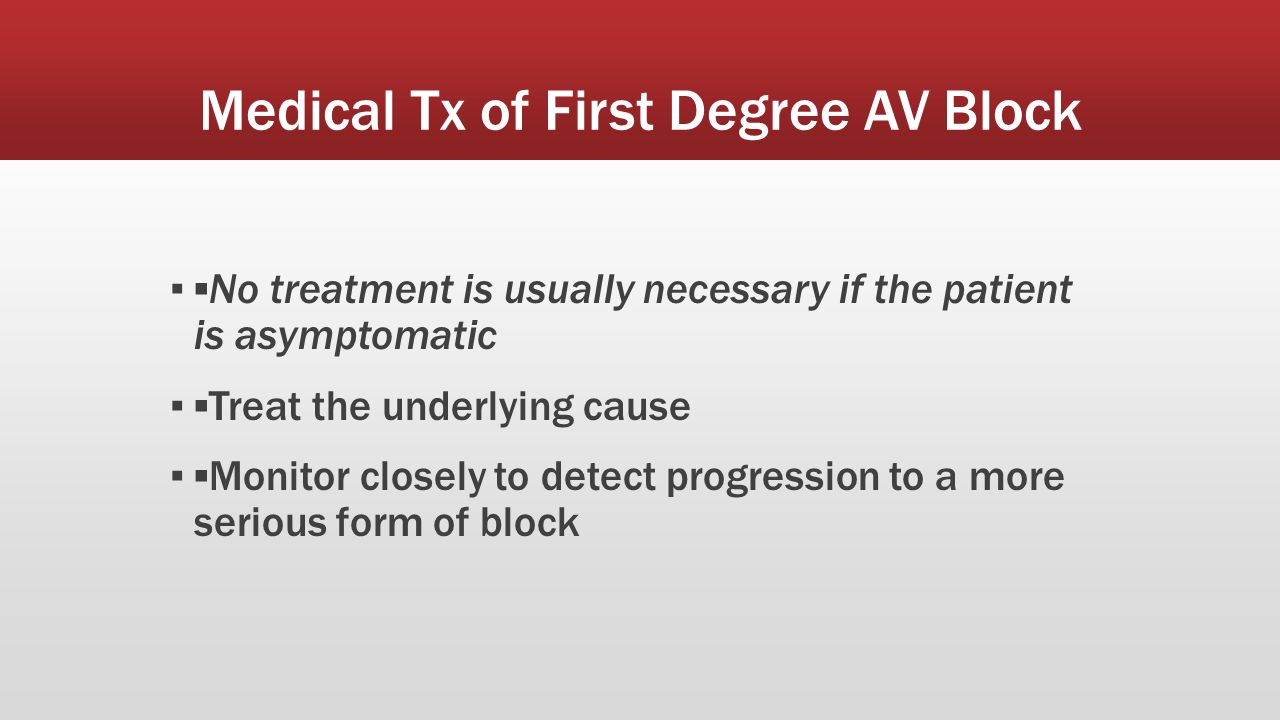 Medical Tx of First Degree AV Block

▪ ▪No treatment is usually necessary if the patient is asymptomatic

▪ ▪Treat the underlying cause

▪ ▪Monitor closely to detect progression to a more serious form of block